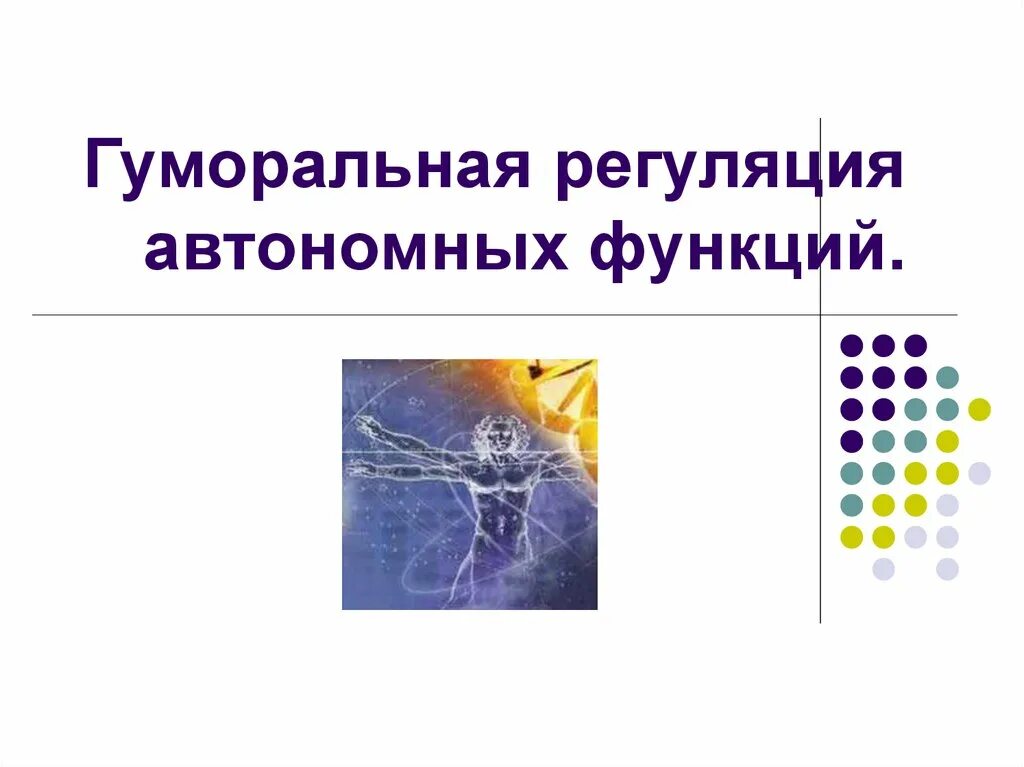 Гуморальная регуляция автономных функций.